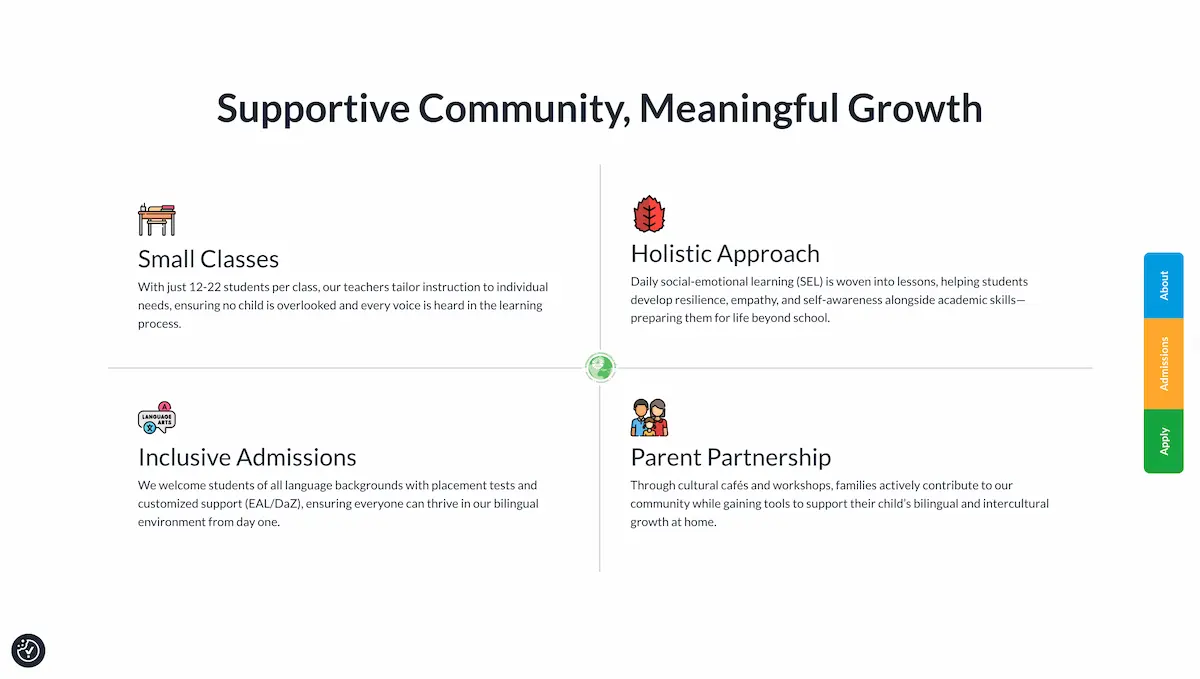 Supportive Community, Meaningful Growth

Small Classes

With just 12-22 students per class, our teachers tailor instruction to individual needs, ensuring no child is overlooked and every voice is heard in the learning process.

Holistic Approach

Daily social-emotional learning (SEL) is woven into lessons, helping students develop resilience, empathy, and self-awareness alongside academic skills—preparing them for life beyond school.

LANGUAGE ARTS

Inclusive Admissions

We welcome students of all language backgrounds with placement tests and customized support (EAL/DaZ), ensuring everyone can thrive in our bilingual environment from day one.

Parent Partnership

Through cultural cafés and workshops, families actively contribute to our community while gaining tools to support their child's bilingual and intercultural growth at home.

About
Admissions
Apply